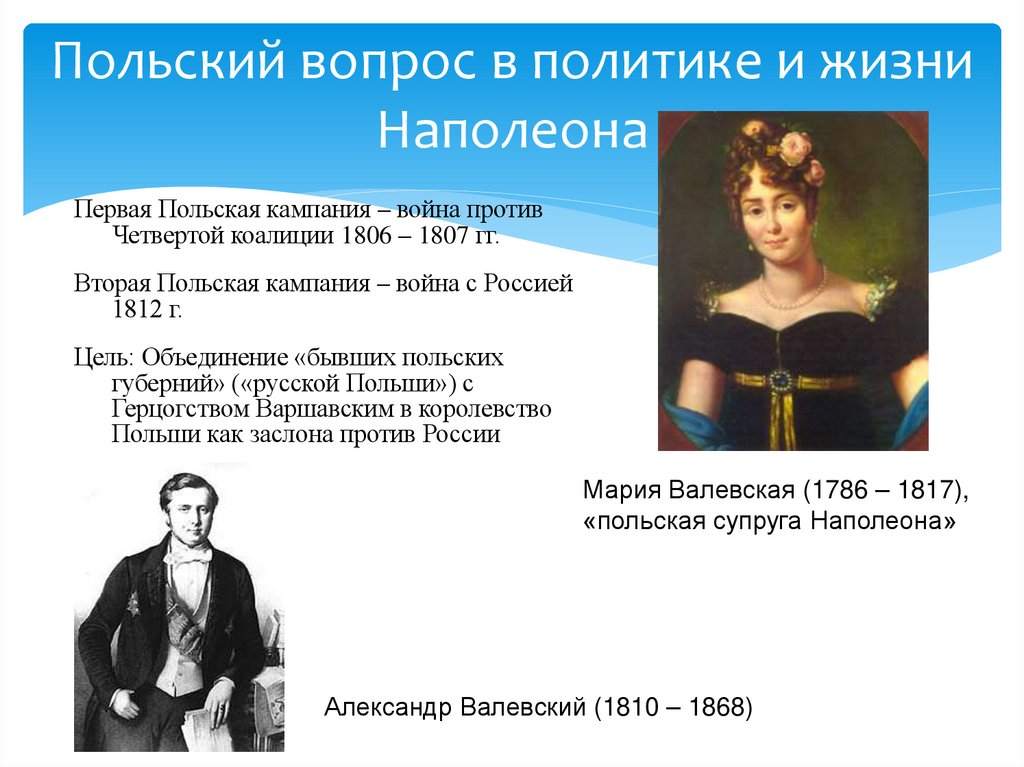 Польский вопрос в политике и жизни Наполеона

Первая Польская кампания – война против Четвертой коалиции 1806 – 1807 гг.

Вторая Польская кампания – война с Россией 1812 г.

Цель: Объединение «бывших польских губерний» («русской Польши») с Герцогством Варшавским в королевство Польши как заслона против России

Мария Валевская (1786 – 1817), «польская супруга Наполеона»

Александр Валевский (1810 – 1868)